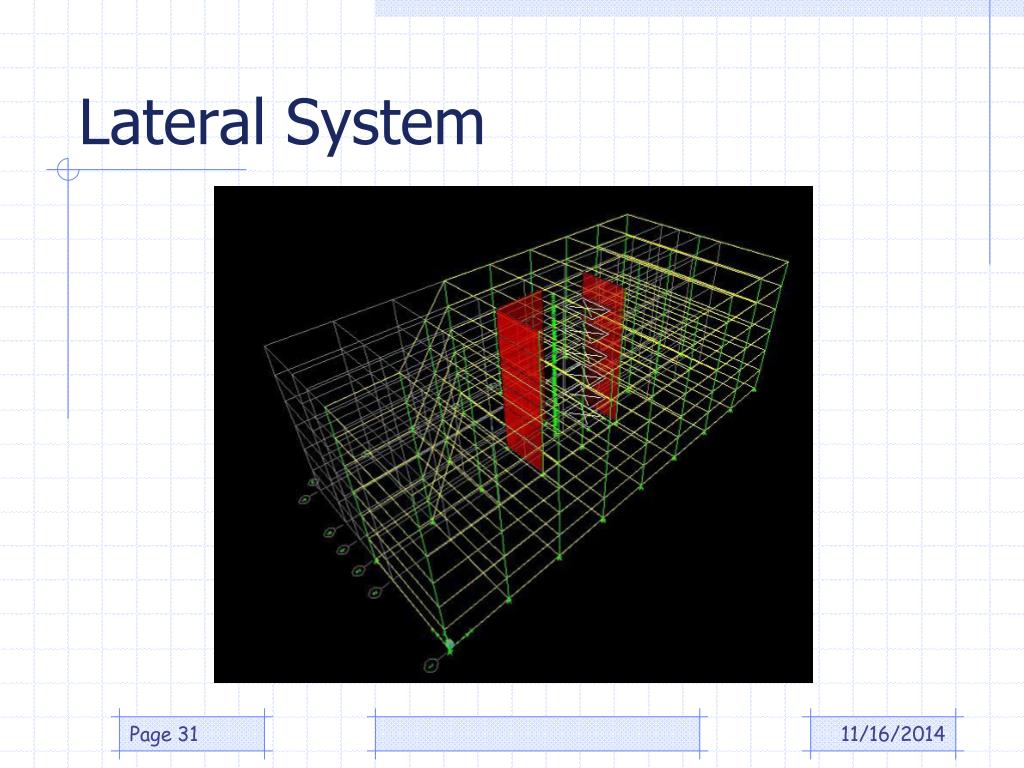 Lateral System

Page 31

11/16/2014